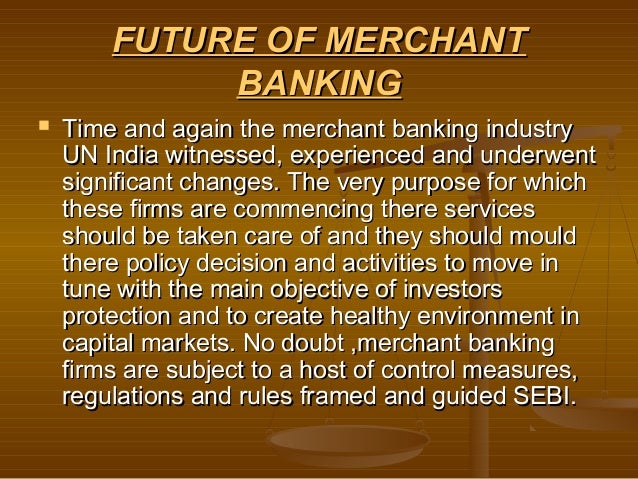 FUTURE OF MERCHANT BANKING

Time and again the merchant banking industry UN India witnessed, experienced and underwent significant changes. The very purpose for which these firms are commencing there services should be taken care of and they should mould there policy decision and activities to move in tune with the main objective of investors protection and to create healthy environment in capital markets. No doubt ,merchant banking firms are subject to a host of control measures, regulations and rules framed and guided SEBI.